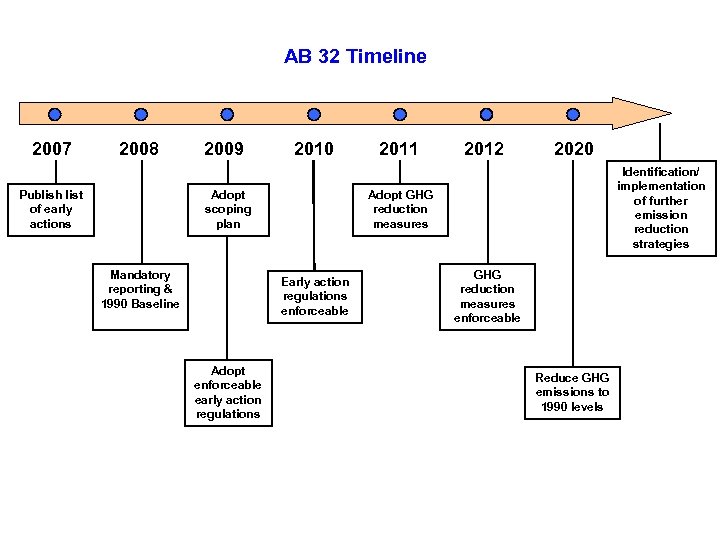 AB 32 Timeline

2007

Publish list of early actions

2008

Mandatory reporting & 1990 Baseline

2009

Adopt scoping plan

Adopt enforceable early action regulations

2010

Early action regulations enforceable

2011

Adopt GHG reduction measures

2012

GHG reduction measures enforceable

2020

Reduce GHG emissions to 1990 levels

Identification/ implementation of further emission reduction strategies